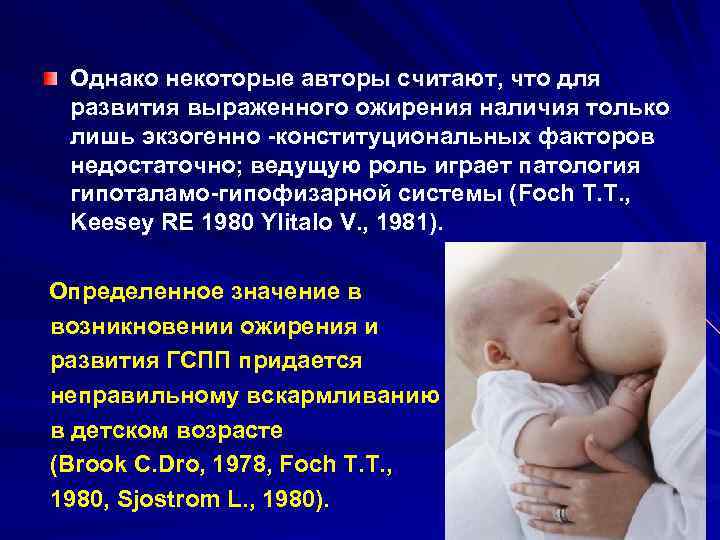 Однако некоторые авторы считают, что для развития выраженного ожирения наличия только лишь экзогенно -конституциональных факторов недостаточно; ведущую роль играет патология гипоталамо-гипофизарной системы (Foch T.T., Keesey RE 1980 Ylitalo V., 1981).

Определенное значение в возникновении ожирения и развития ГСПП придается неправильному вскармливанию в детском возрасте (Brook C.Dro, 1978, Foch T.T., 1980, Sjostrom L., 1980).